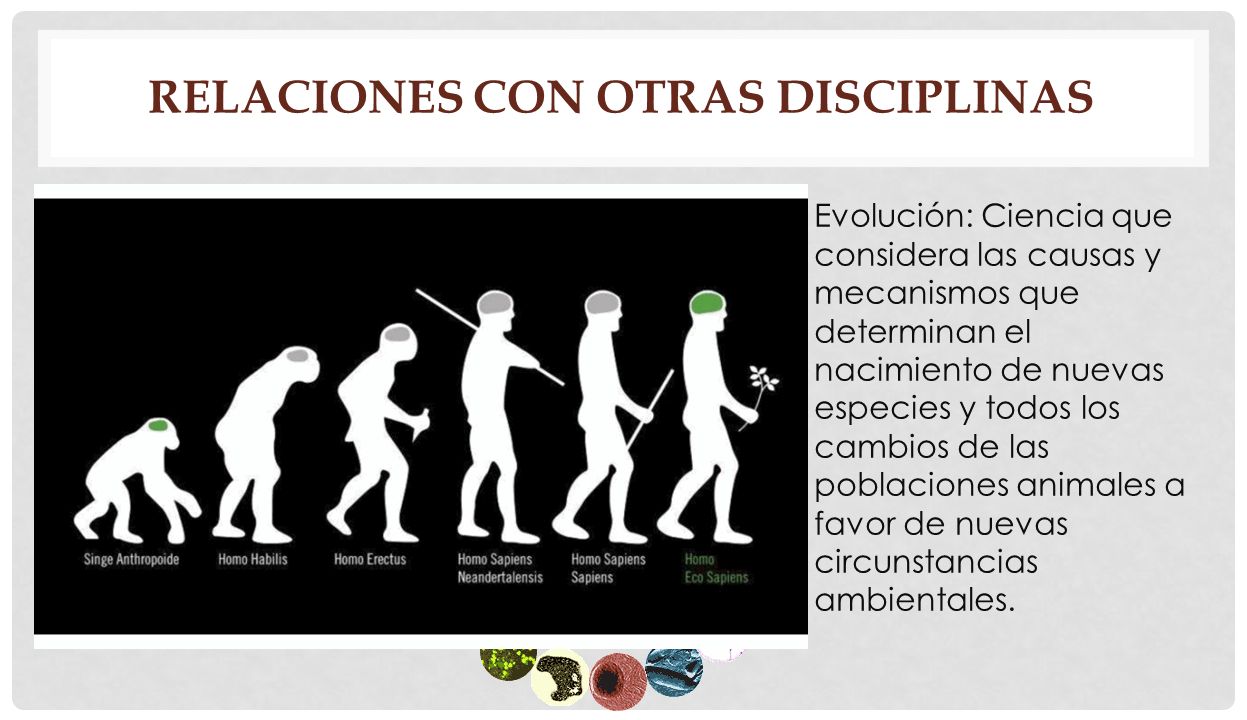 RELACIONES CON OTRAS DISCIPLINAS

Singe Anthropoide

Homo Habilis

Homo Erectus

Homo Sapiens Neandertalensis

Homo Sapiens Sapiens

Homo Eco Sapiens

Evolución: Ciencia que considera las causas y mecanismos que determinan el nacimiento de nuevas especies y todos los cambios de las poblaciones animales a favor de nuevas circunstancias ambientales.